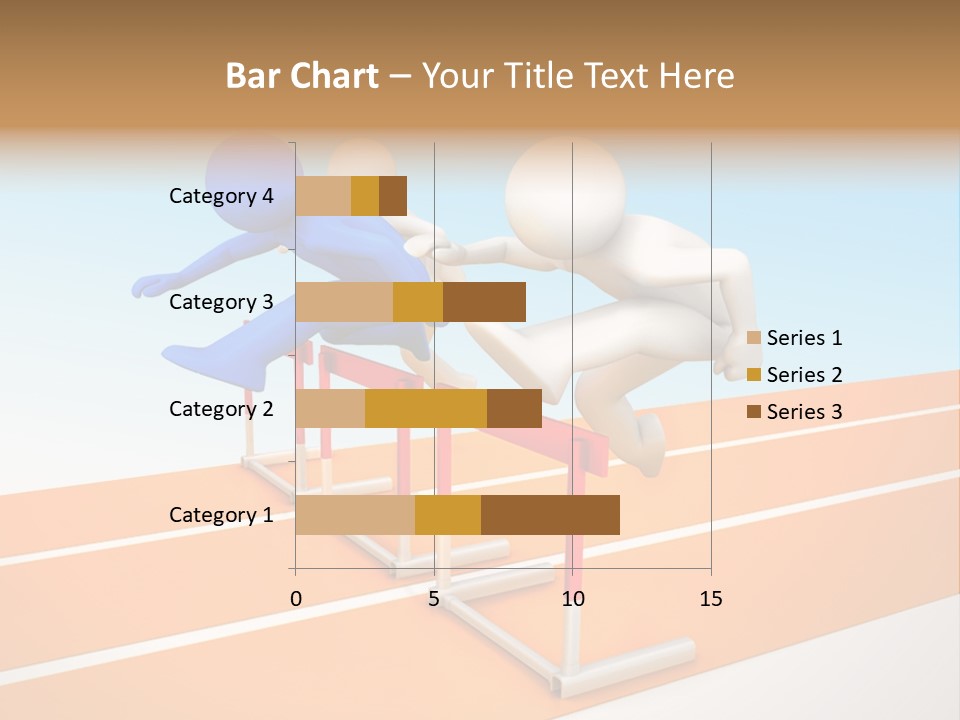 Bar Chart – Your Title Text Here

Category 4
Category 3
Category 2
Category 1

0 5 10 15

Series 1
Series 2
Series 3